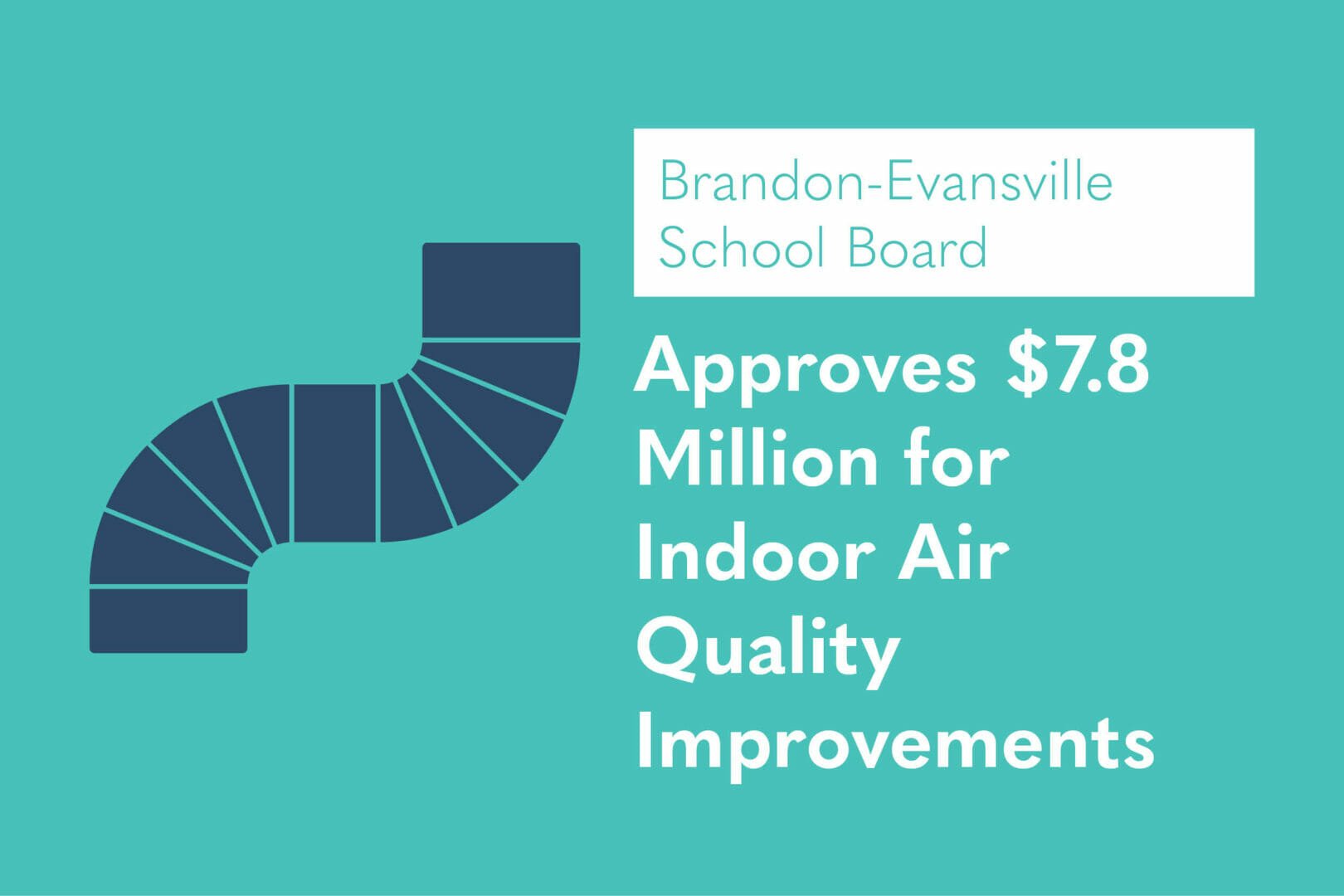 Brandon-Evansville School Board

Approves \$7.8 Million for Indoor Air Quality Improvements